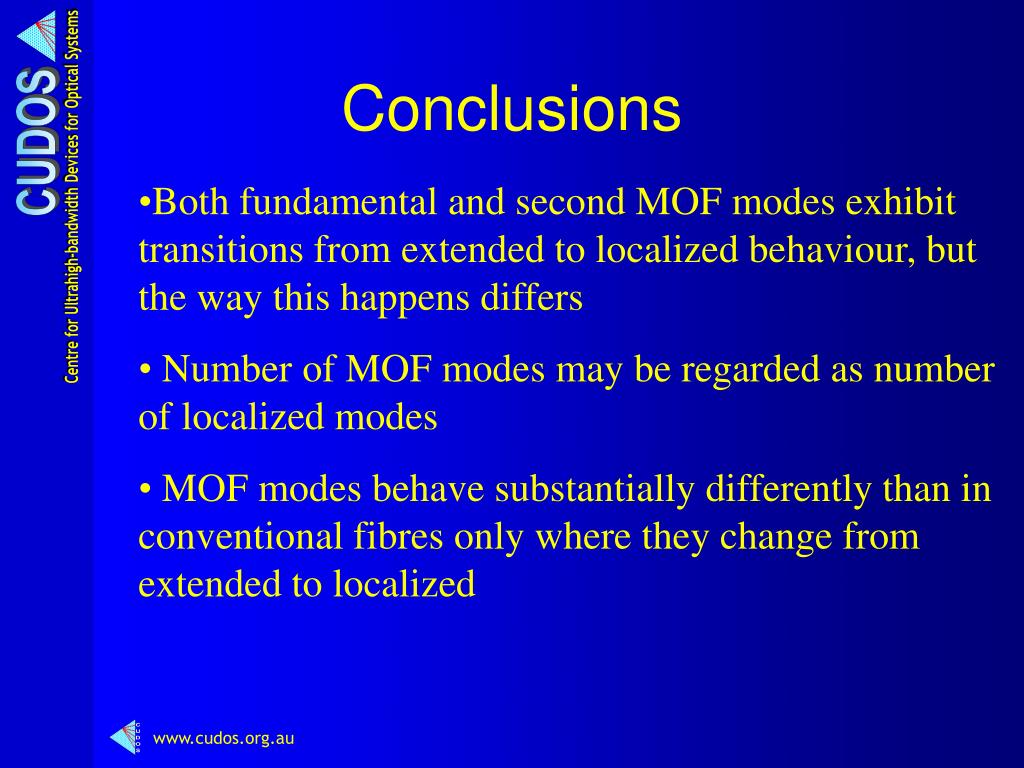 CUDOS
Centre for Ultrahigh-bandwidth Devices for Optical Systems

Conclusions

•Both fundamental and second MOF modes exhibit transitions from extended to localized behaviour, but the way this happens differs

• Number of MOF modes may be regarded as number of localized modes

• MOF modes behave substantially differently than in conventional fibres only where they change from extended to localized

CUDOS
www.cudos.org.au